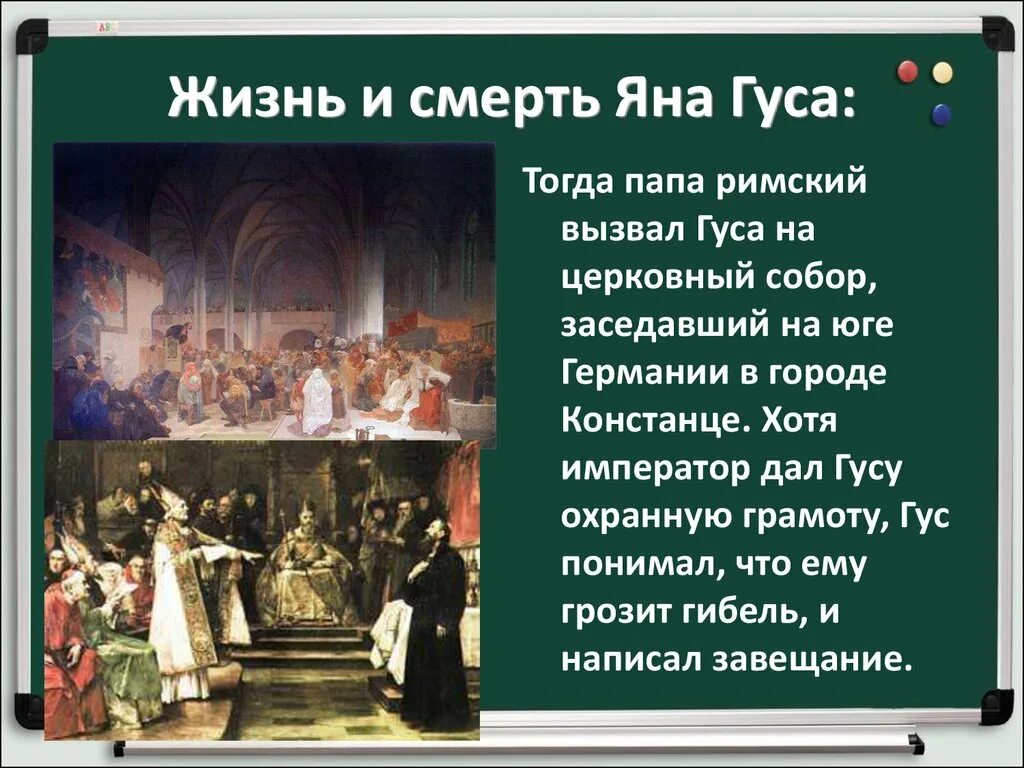 Жизнь и смерть Яна Гуса:

Тогда папа римский вызвал Гуса на церковный собор, заседавший на юге Германии в городе Констанце. Хотя император дал Гусу охранную грамоту, Гус понимал, что ему грозит гибель, и написал завещание.